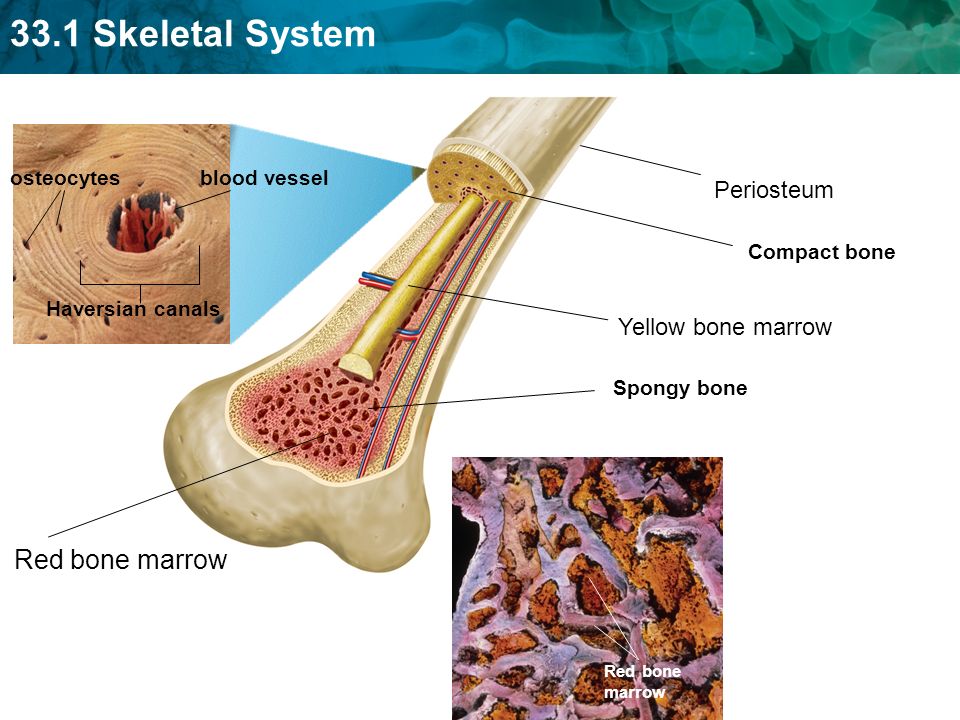 33.1 Skeletal System

osteocytes

blood vessel

Haversian canals

Periosteum

Compact bone

Yellow bone marrow

Spongy bone

Red bone marrow

Red bone marrow